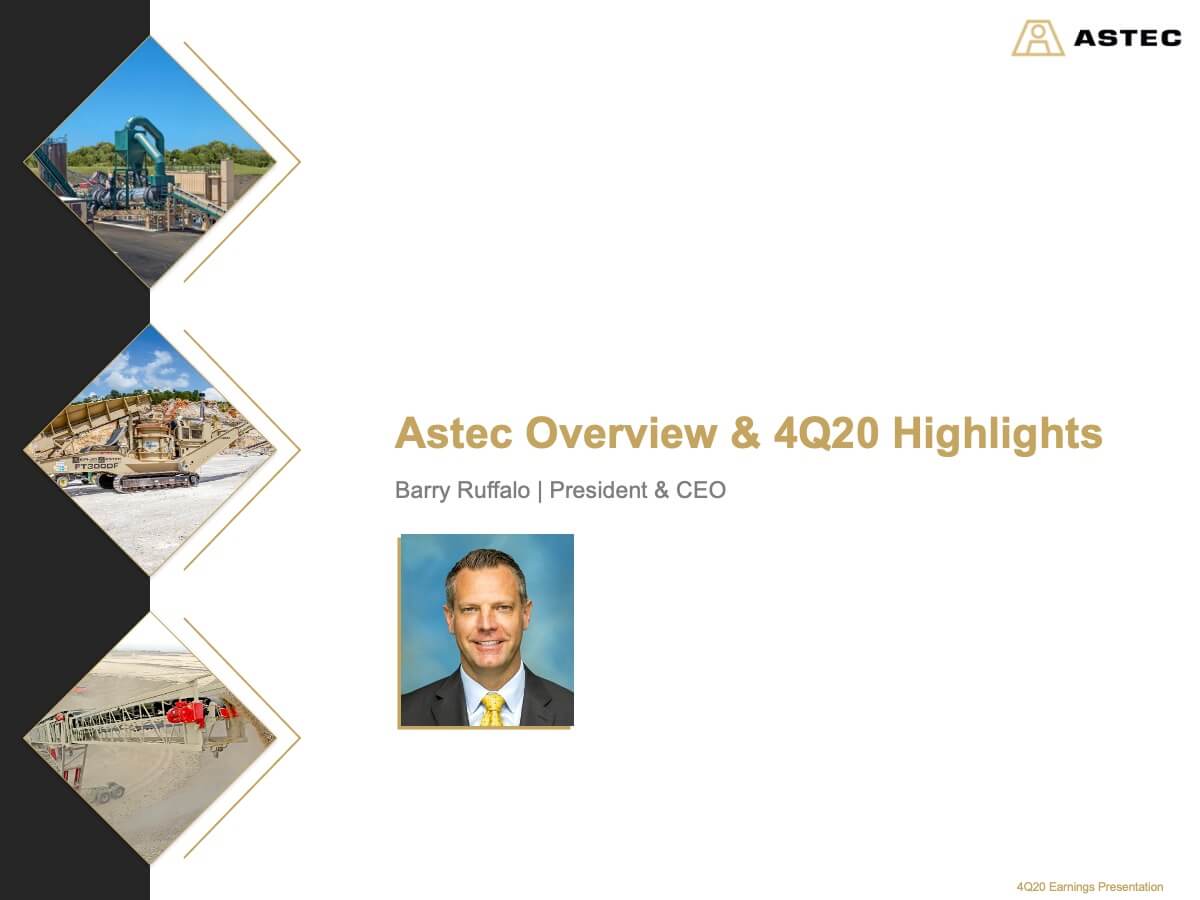 ASTEC

FT3000F

Astec Overview & 4Q20 Highlights

Barry Ruffalo | President & CEO

4Q20 Earnings Presentation